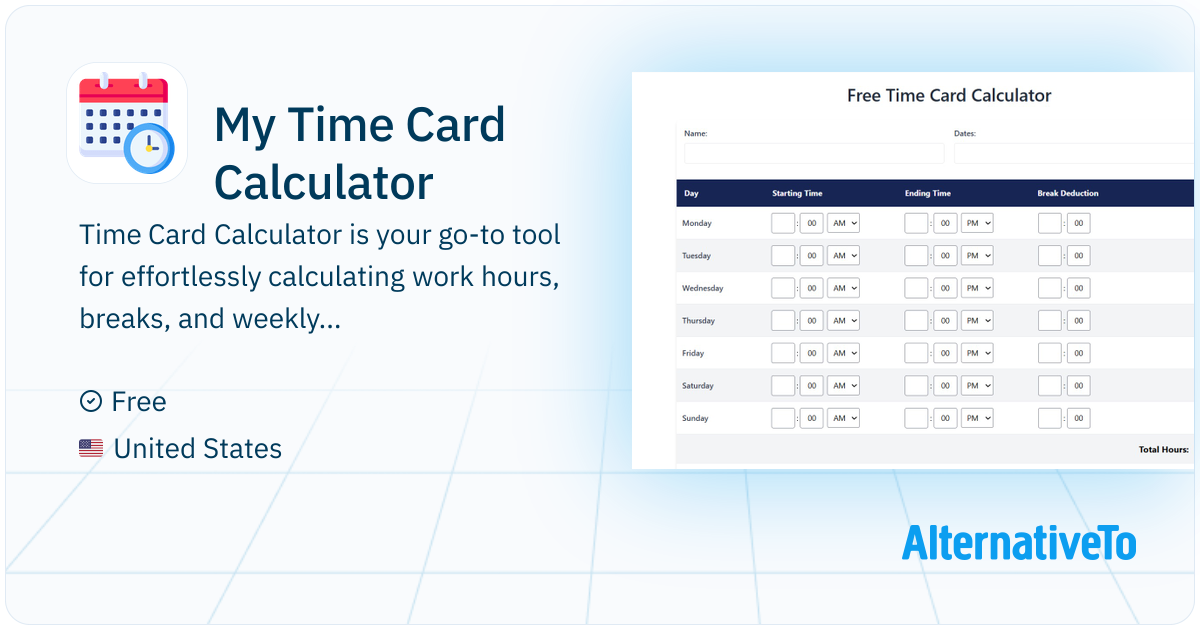 My Time Card Calculator

Time Card Calculator is your go-to tool for effortlessly calculating work hours, breaks, and weekly...

Free

United States

Free Time Card Calculator

Name:

Dates:

| Day | Starting Time | Ending Time | Break Deduction |
|---|---|---|---|
| Monday | : 00 AM | : 00 PM | : 00 |
| Tuesday | : 00 AM | : 00 PM | : 00 |
| Wednesday | : 00 AM | : 00 PM | : 00 |
| Thursday | : 00 AM | : 00 PM | : 00 |
| Friday | : 00 AM | : 00 PM | : 00 |
| Saturday | : 00 AM | : 00 PM | : 00 |
| Sunday | : 00 AM | : 00 PM | : 00 |

Total Hours:

AlternativeTo